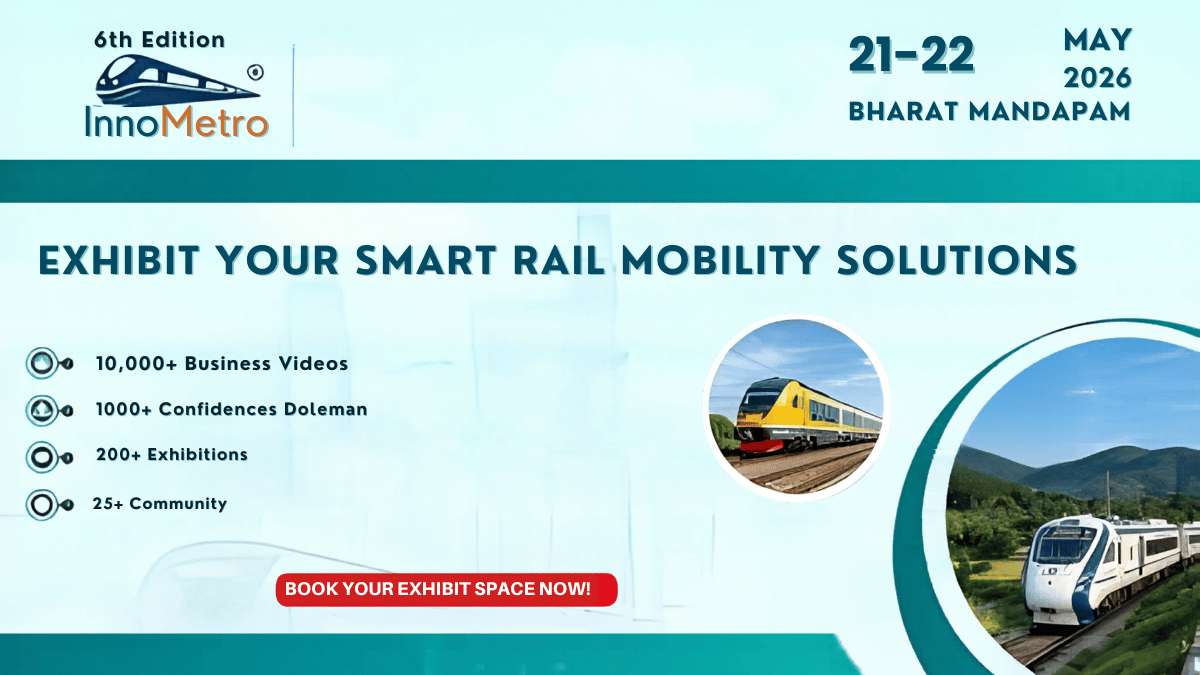 6th Edition
InnoMetro

21-22 MAY 2026
BHARAT MANDAPAM

EXHIBIT YOUR SMART RAIL MOBILITY SOLUTIONS

10,000+ Business Videos
1000+ Confidences Doleman
200+ Exhibitions
25+ Community

BOOK YOUR EXHIBIT SPACE NOW!